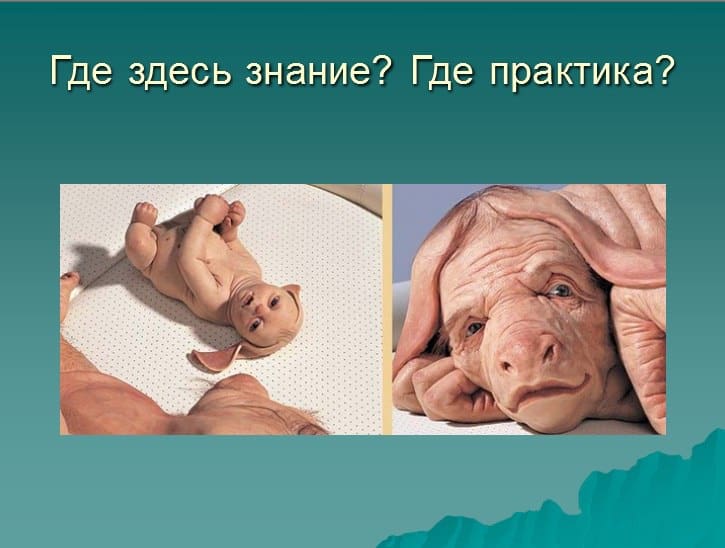 Где здесь знание? Где практика?